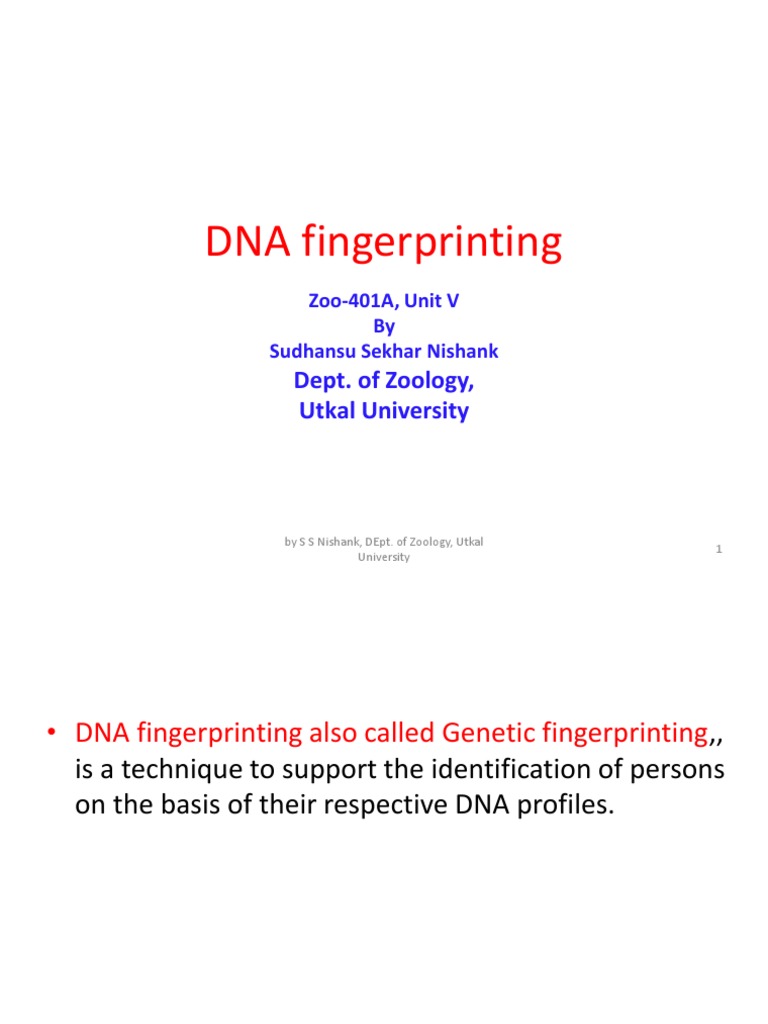 DNA fingerprinting

Zoo-401A, Unit V
By
Sudhansu Sekhar Nishank
Dept. of Zoology,
Utkal University

by S S Nishank, DEpt. of Zoology, Utkal University

1

• DNA fingerprinting also called Genetic fingerprinting,, is a technique to support the identification of persons on the basis of their respective DNA profiles.